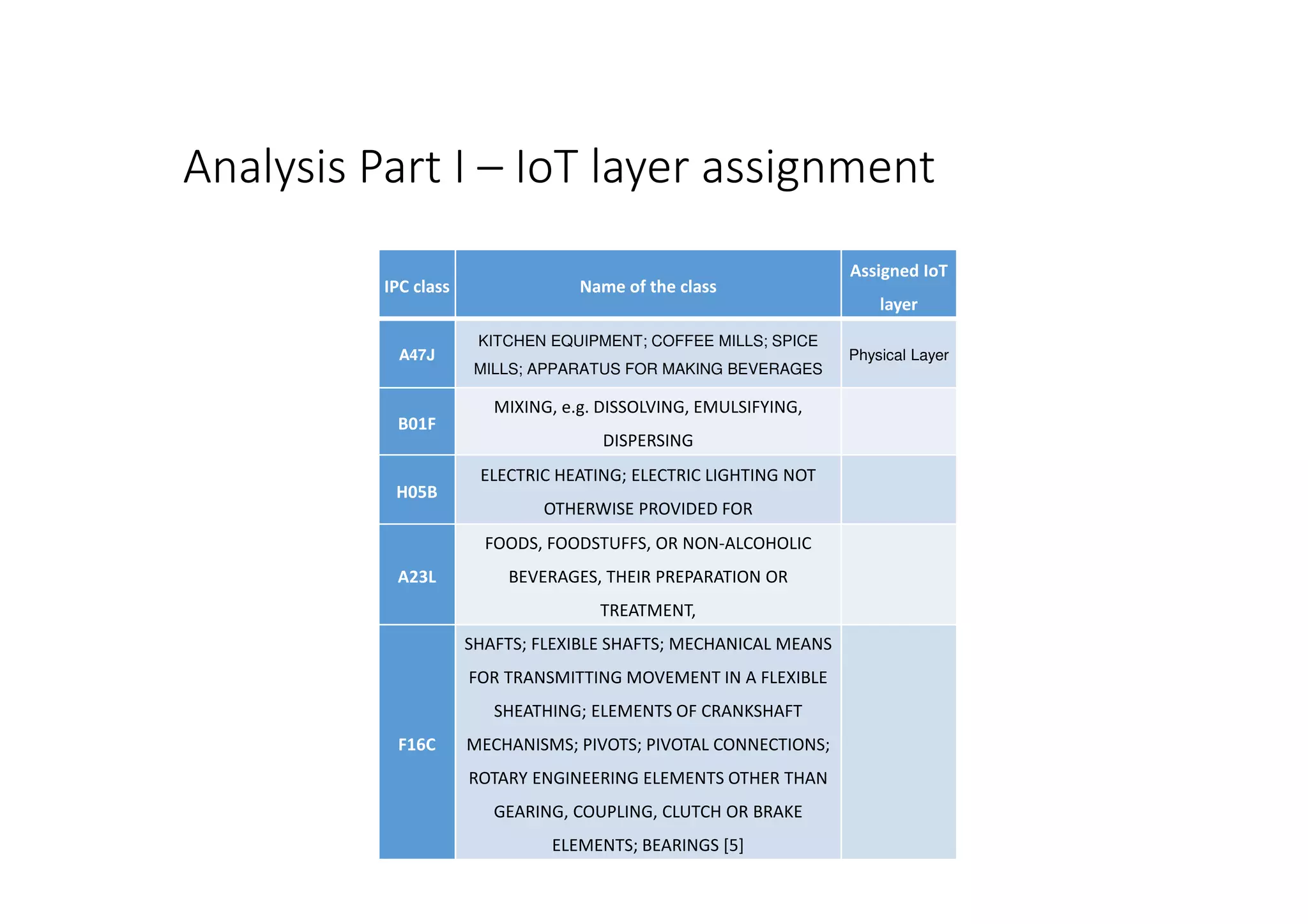 Analysis Part I – IoT layer assignment

| IPC class | Name of the class | Assigned IoT layer |
|---|---|---|
| A47J | KITCHEN EQUIPMENT; COFFEE MILLS; SPICE MILLS; APPARATUS FOR MAKING BEVERAGES | Physical Layer |
| B01F | MIXING, e.g. DISSOLVING, EMULSIFYING, DISPERSING | |
| H05B | ELECTRIC HEATING; ELECTRIC LIGHTING NOT OTHERWISE PROVIDED FOR | |
| A23L | FOODS, FOODSTUFFS, OR NON-ALCOHOLIC BEVERAGES, THEIR PREPARATION OR TREATMENT, | |
| F16C | SHAFTS; FLEXIBLE SHAFTS; MECHANICAL MEANS FOR TRANSMITTING MOVEMENT IN A FLEXIBLE SHEATHING; ELEMENTS OF CRANKSHAFT MECHANISMS; PIVOTS; PIVOTAL CONNECTIONS; ROTARY ENGINEERING ELEMENTS OTHER THAN GEARING, COUPLING, CLUTCH OR BRAKE ELEMENTS; BEARINGS [5] | |